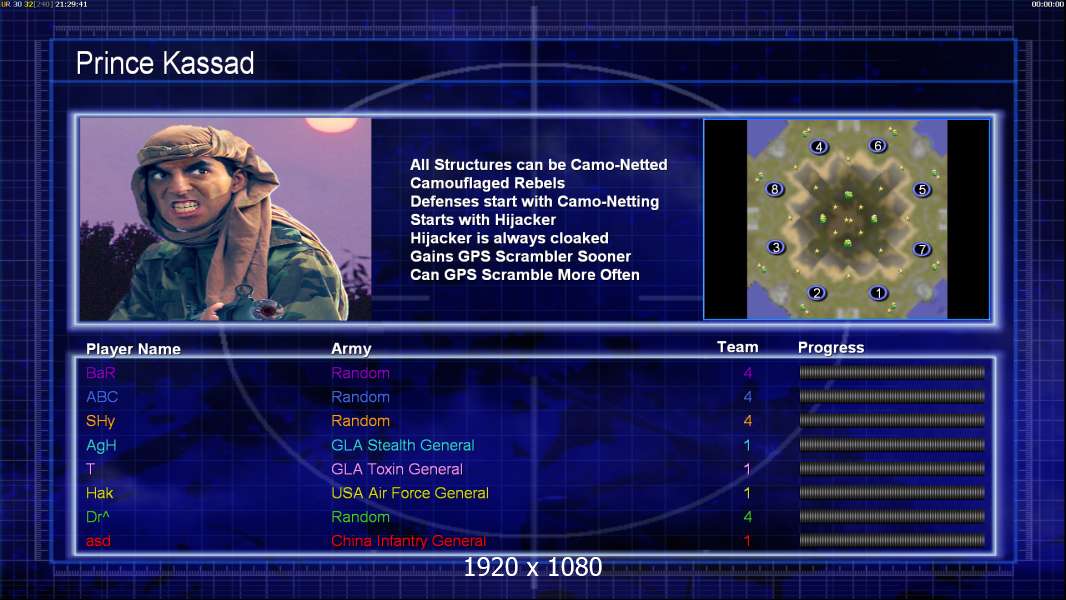 UR 30 32[240] 21:29:41

00:00:00

Prince Kassad

All Structures can be Camo-Netted
Camouflaged Rebels
Defenses start with Camo-Netting
Starts with Hijacker
Hijacker is always cloaked
Gains GPS Scrambler Sooner
Can GPS Scramble More Often

4 6 8 5 3 7 2 1

| Player Name | Army | Team | Progress |
|---|---|---|---|
| BaR | Random | 4 | |
| ABC | Random | 4 | |
| SHy | Random | 4 | |
| AgH | GLA Stealth General | 1 | |
| T | GLA Toxin General | 1 | |
| Hak | USA Air Force General | 1 | |
| Dr^ | Random | 4 | |
| asd | China Infantry General | 1 | |

1920 x 1080